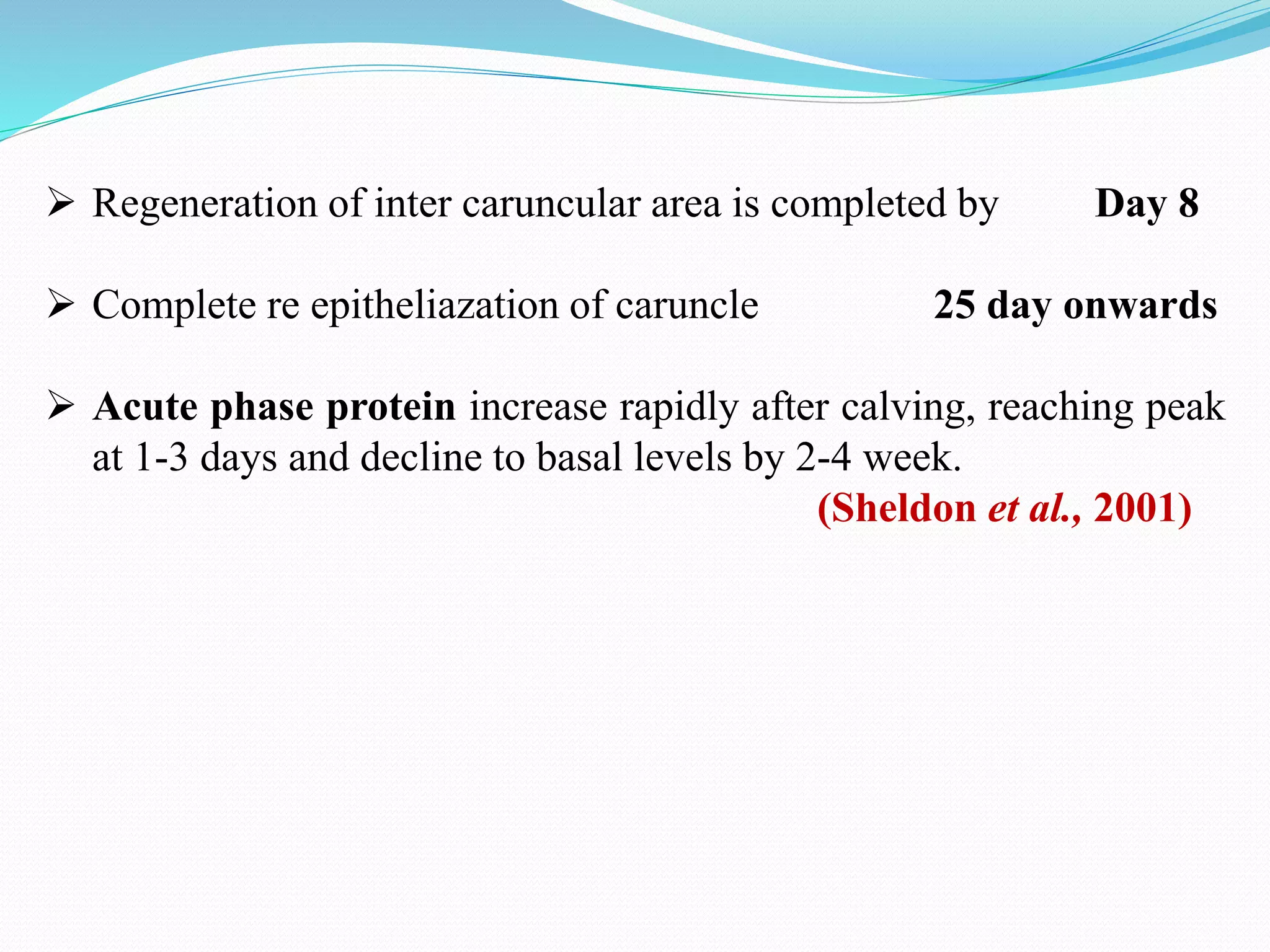 ➢ Regeneration of inter caruncular area is completed by Day 8

➢ Complete re epitheliazation of caruncle 25 day onwards

➢ Acute phase protein increase rapidly after calving, reaching peak at 1-3 days and decline to basal levels by 2-4 week.

(Sheldon et al., 2001)